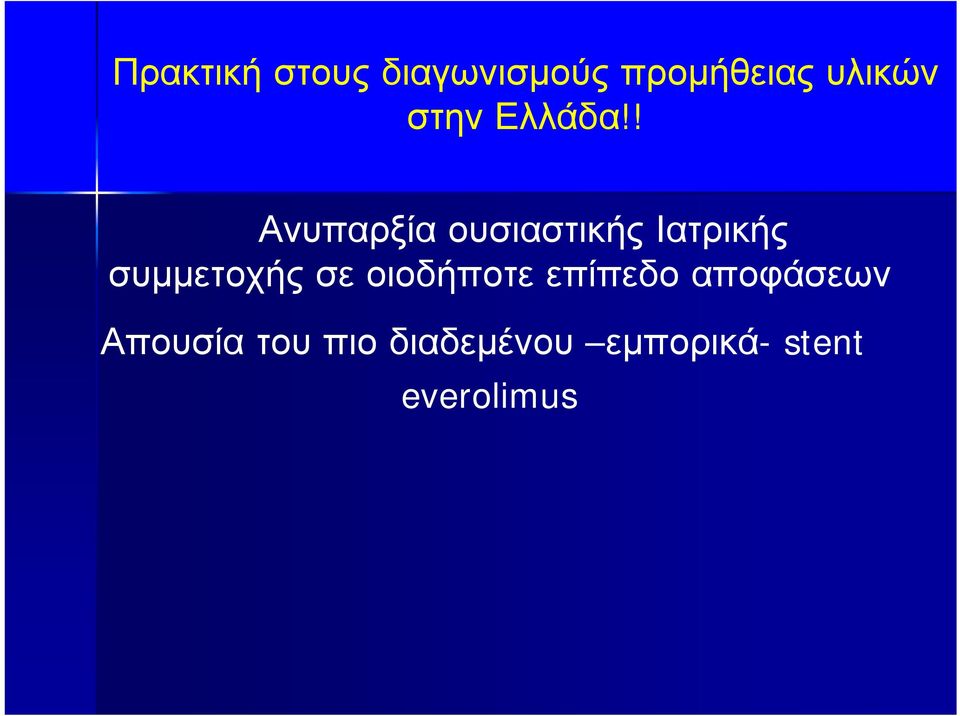 Πρακτική στους διαγωνισμούς προμήθειας υλικών στην Ελλάδα!!

Ανυπαρξία ουσιαστικής Ιατρικής συμμετοχής σε οιοδήποτε επίπεδο αποφάσεων

Απουσία του πιο διαδεμένου –εμπορικά- stent everolimus